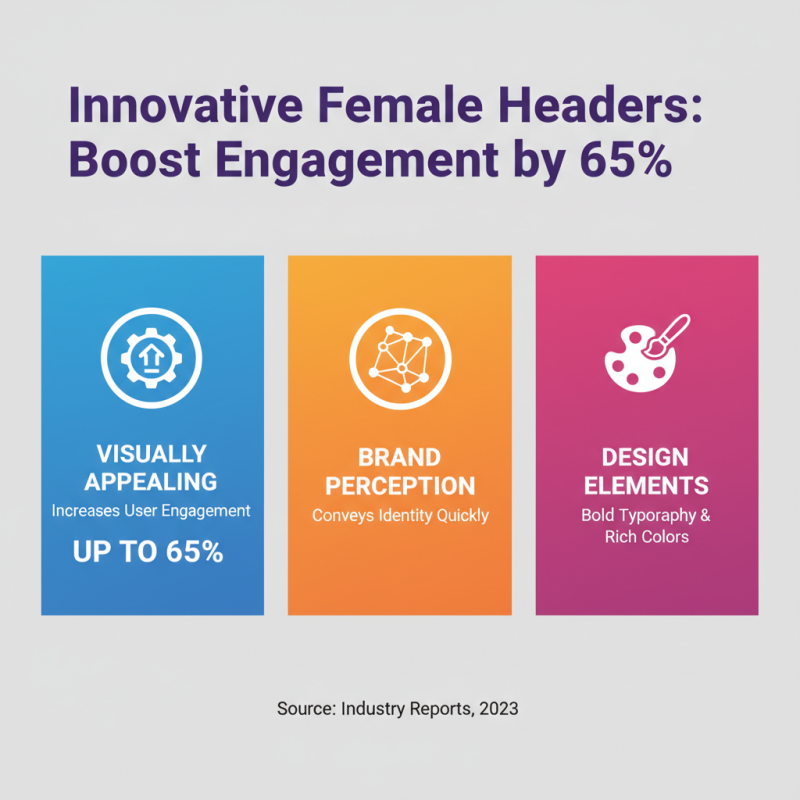 Innovative Female Headers: Boost Engagement by 65%

VISUALLY APPEALING
Increases User Engagement
UP TO 65%

BRAND PERCEPTION
Conveys Identity Quickly

DESIGN ELEMENTS
Bold Typography & Rich Colors

Source: Industry Reports, 2023